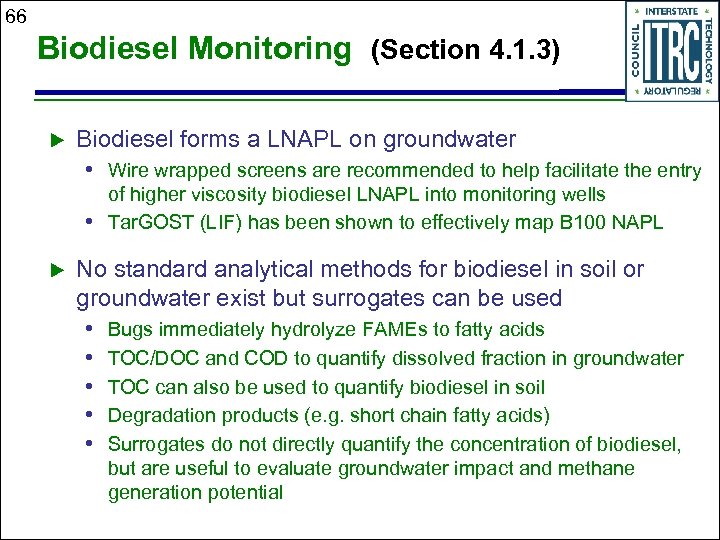 66

Biodiesel Monitoring (Section 4.1.3)

INTERSTATE TECHNOLOGY REGULATORY COUNCIL
ITRC

► Biodiesel forms a LNAPL on groundwater
• Wire wrapped screens are recommended to help facilitate the entry of higher viscosity biodiesel LNAPL into monitoring wells
• TarGOST (LIF) has been shown to effectively map B100 NAPL

► No standard analytical methods for biodiesel in soil or groundwater exist but surrogates can be used
• Bugs immediately hydrolyze FAMEs to fatty acids
• TOC/DOC and COD to quantify dissolved fraction in groundwater
• TOC can also be used to quantify biodiesel in soil
• Degradation products (e.g. short chain fatty acids)
• Surrogates do not directly quantify the concentration of biodiesel, but are useful to evaluate groundwater impact and methane generation potential